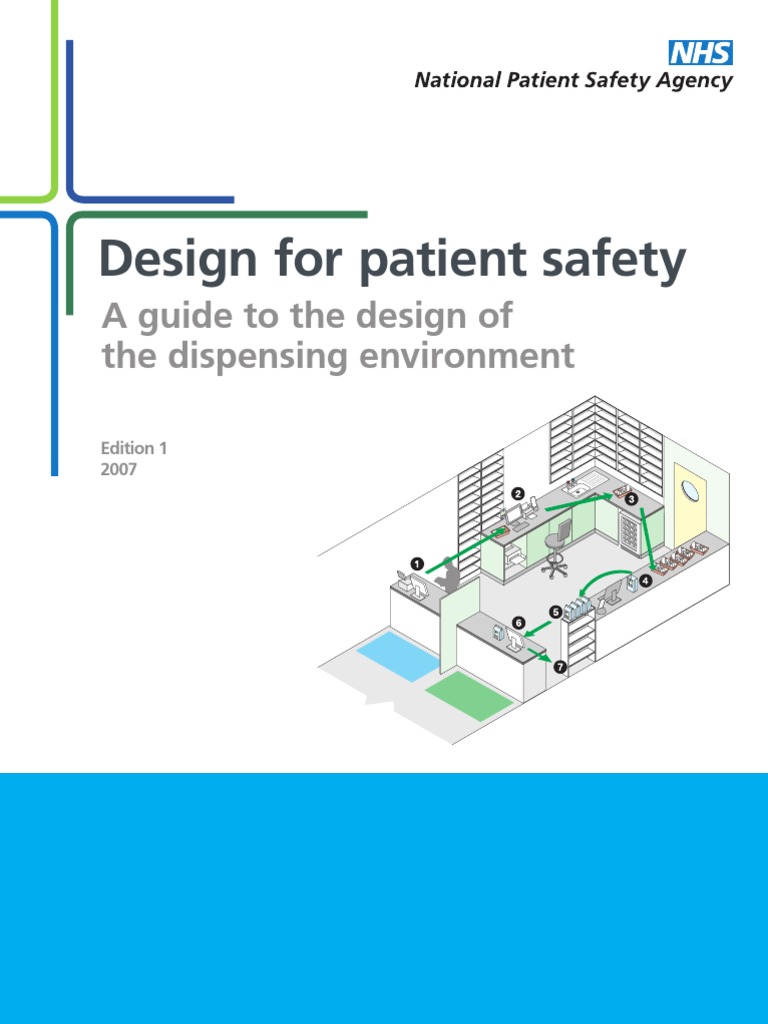 NHS
National Patient Safety Agency

Design for patient safety

A guide to the design of the dispensing environment

Edition 1
2007

1
2
3
4
5
6
7